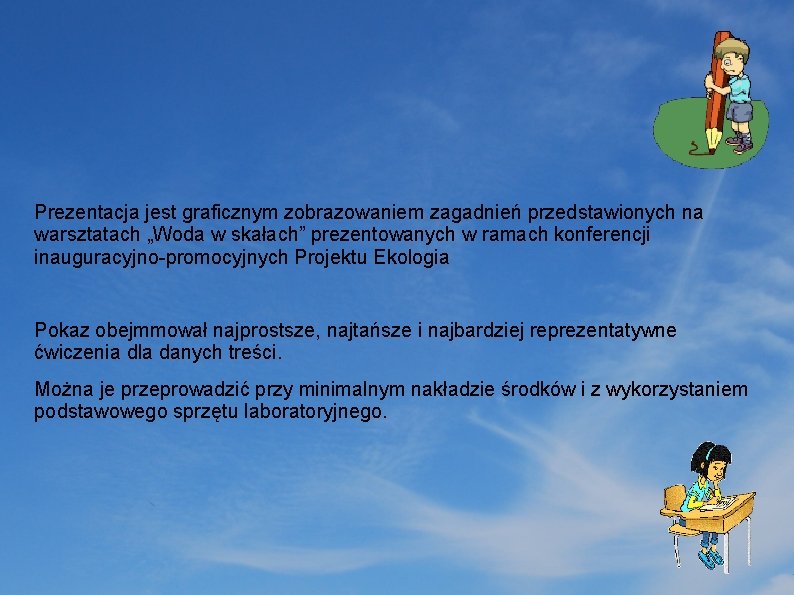 Prezentacja jest graficznym zobrazowaniem zagadnień przedstawionych na warsztatach „Woda w skałach” prezentowanych w ramach konferencji inauguracyjno-promocyjnych Projektu Ekologia

Pokaz obejmmował najprostsze, najtańsze i najbardziej reprezentatywne ćwiczenia dla danych treści.

Można je przeprowadzić przy minimalnym nakładzie środków i z wykorzystaniem podstawowego sprzętu laboratoryjnego.